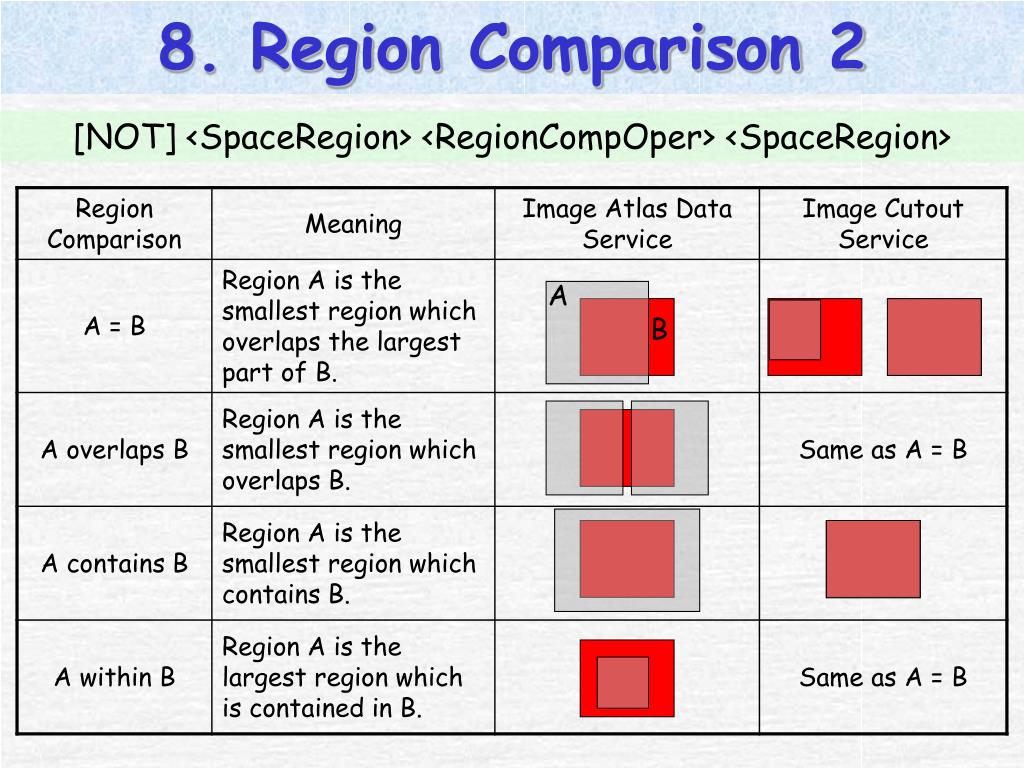 8. Region Comparison 2

[NOT] <SpaceRegion> <RegionCompOper> <SpaceRegion>

| Region Comparison | Meaning | Image Atlas Data Service | Image Cutout Service |
|---|---|---|---|
| A = B | Region A is the smallest region which overlaps the largest part of B. | A B | |
| A overlaps B | Region A is the smallest region which overlaps B. | | Same as A = B |
| A contains B | Region A is the smallest region which contains B. | | |
| A within B | Region A is the largest region which is contained in B. | | Same as A = B |